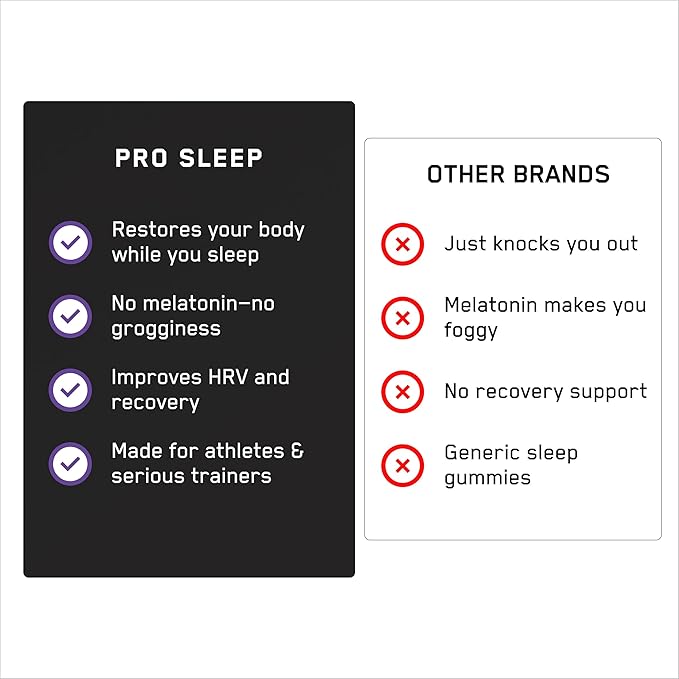 PRO SLEEP

Restores your body while you sleep

No melatonin—no grogginess

Improves HRV and recovery

Made for athletes & serious trainers

OTHER BRANDS

Just knocks you out

Melatonin makes you foggy

No recovery support

Generic sleep gummies